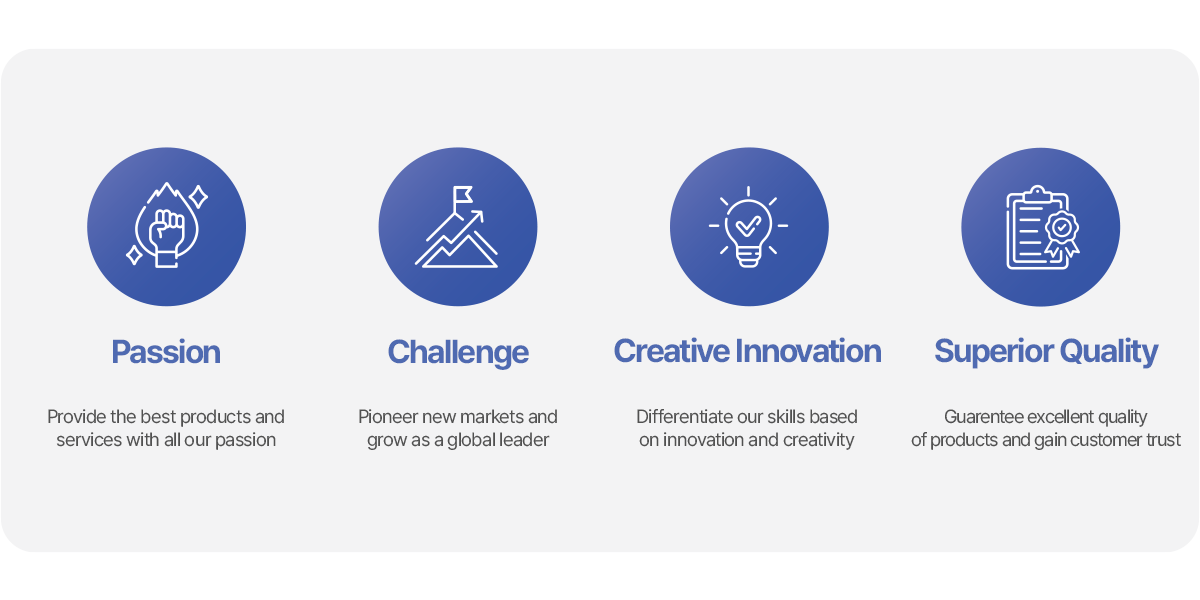 Passion

Provide the best products and services with all our passion

Challenge

Pioneer new markets and grow as a global leader

Creative Innovation

Differentiate our skills based on innovation and creativity

Superior Quality

Guarentee excellent quality of products and gain customer trust